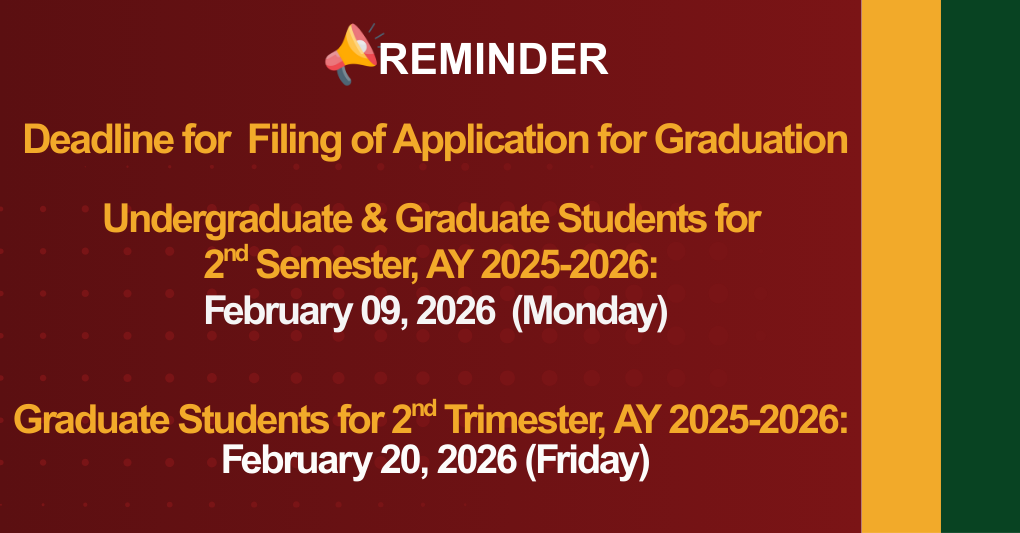 REMINDER

Deadline for Filing of Application for Graduation

Undergraduate & Graduate Students for 2$^{nd}$ Semester, AY 2025-2026:
February 09, 2026 (Monday)

Graduate Students for 2$^{nd}$ Trimester, AY 2025-2026:
February 20, 2026 (Friday)